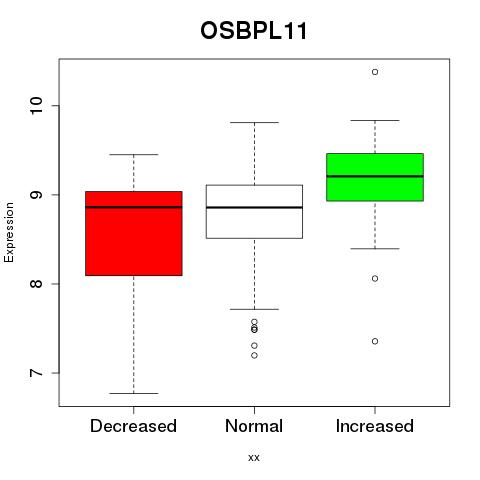 OSBPL11

Expression

10
9
8
7

Decreased
Normal
Increased

xx